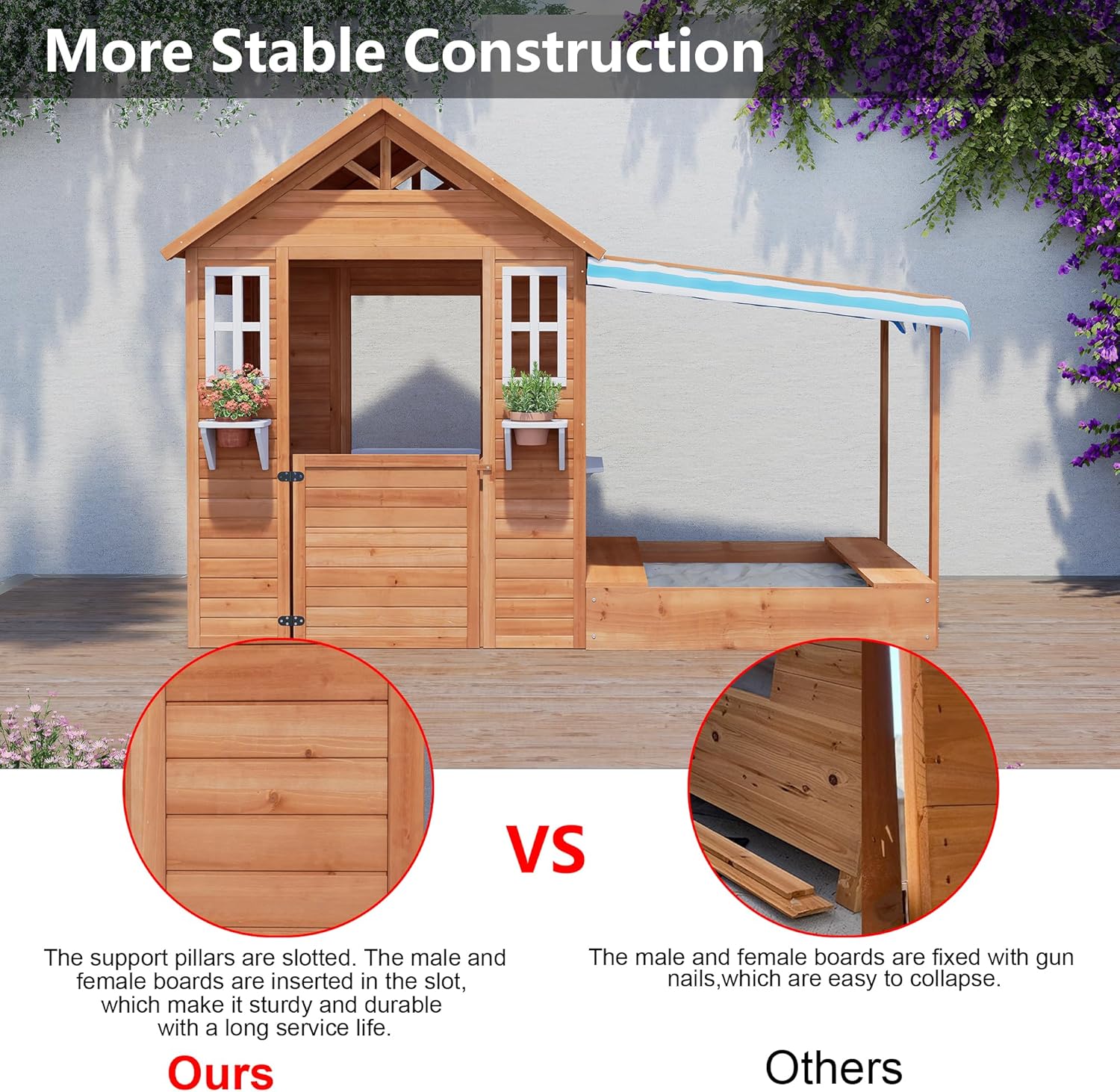 More Stable Construction

VS

The support pillars are slotted. The male and female boards are inserted in the slot, which make it sturdy and durable with a long service life.

Ours

The male and female boards are fixed with gun nails,which are easy to collapse.

Others